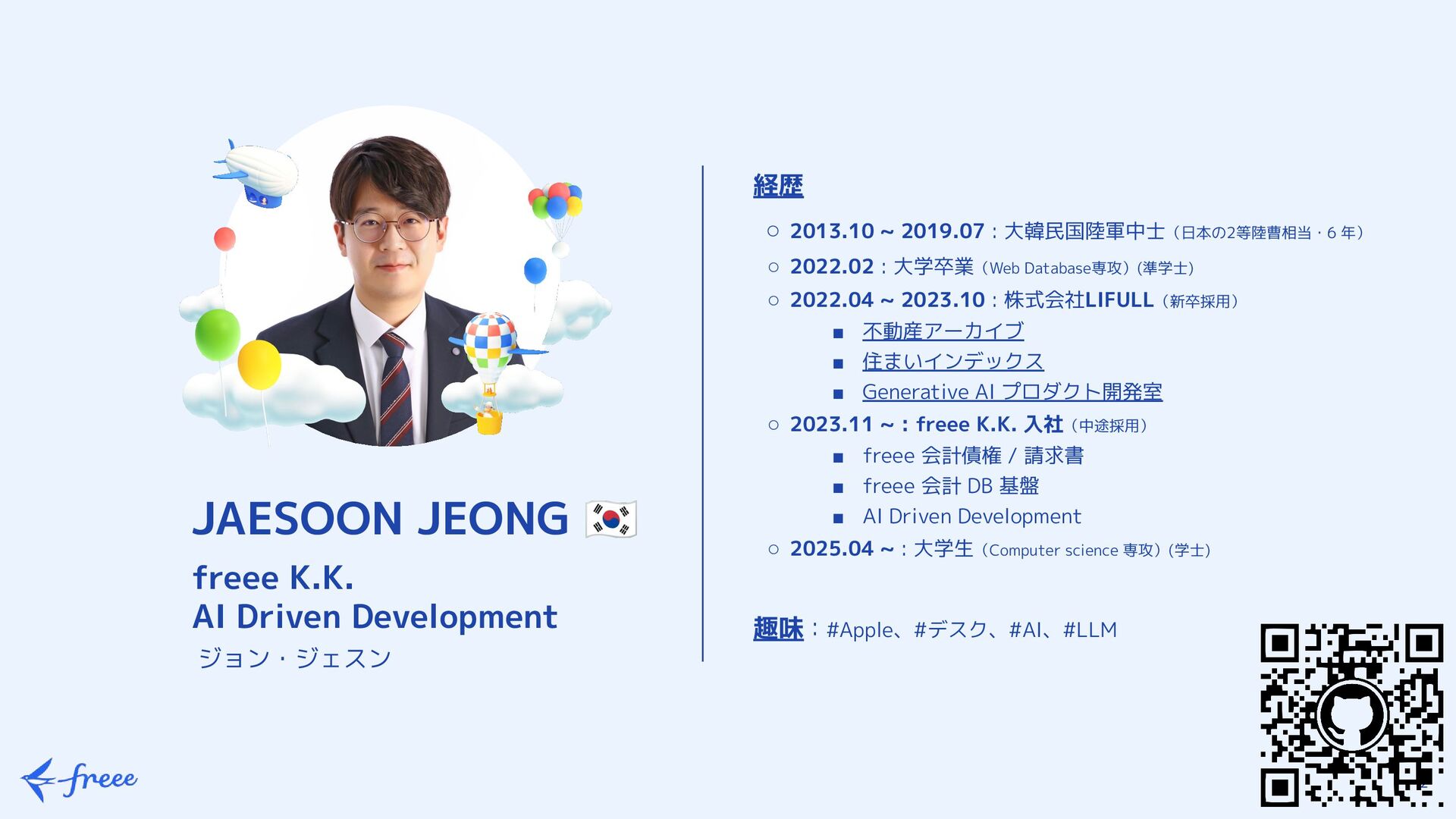 JAESOON JEONG 🇰🇷

freee K.K.
AI Driven Development
ジョン・ジェスン

経歴

○ 2013.10 ~ 2019.07：大韓民国陸軍中士（日本の2等陸曹相当・6 年）
○ 2022.02：大学卒業（Web Database専攻）（準学士）
○ 2022.04 ~ 2023.10：株式会社LIFULL（新卒採用）
■ 不動産アーカイブ
■ 住まいインデックス
■ Generative AI プロダクト開発室
○ 2023.11 ~：freee K.K. 入社（中途採用）
■ freee 会計債権 / 請求書
■ freee 会計 DB 基盤
■ AI Driven Development
○ 2025.04 ~：大学生（Computer science 専攻）（学士）

趣味：#Apple、#デスク、#AI、#LLM

freee